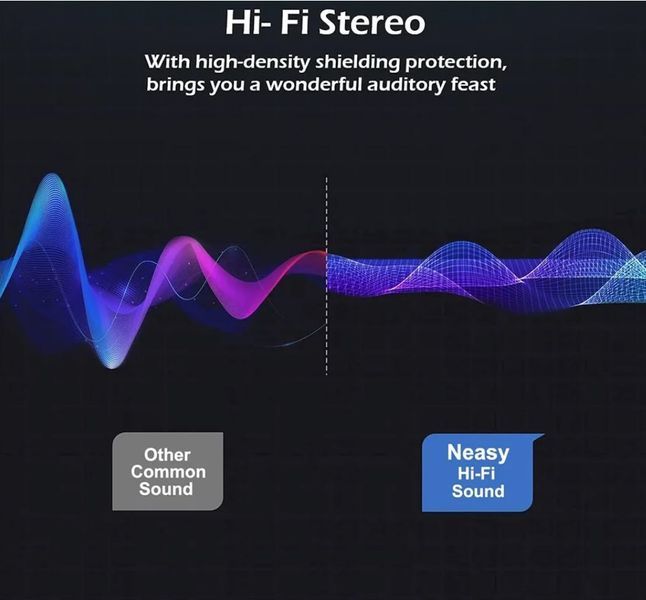 Hi- Fi Stereo

With high-density shielding protection, brings you a wonderful auditory feast

Other Common Sound

Neasy Hi-Fi Sound